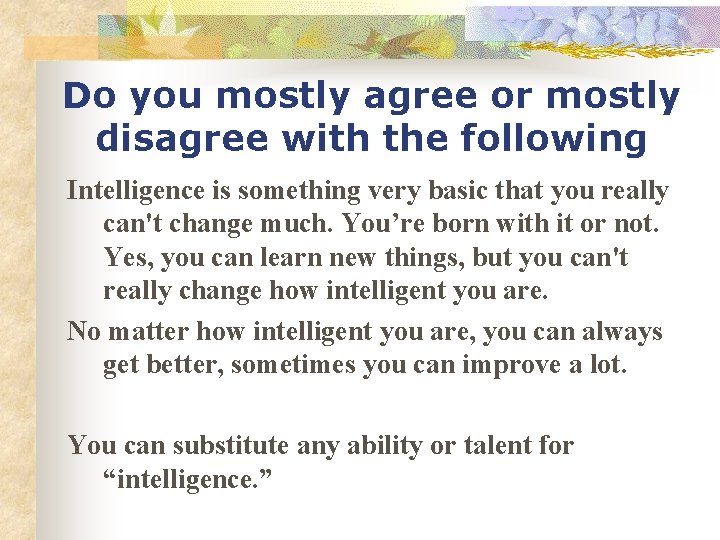 Do you mostly agree or mostly disagree with the following

Intelligence is something very basic that you really can't change much. You’re born with it or not. Yes, you can learn new things, but you can't really change how intelligent you are.

No matter how intelligent you are, you can always get better, sometimes you can improve a lot.

You can substitute any ability or talent for “intelligence.”